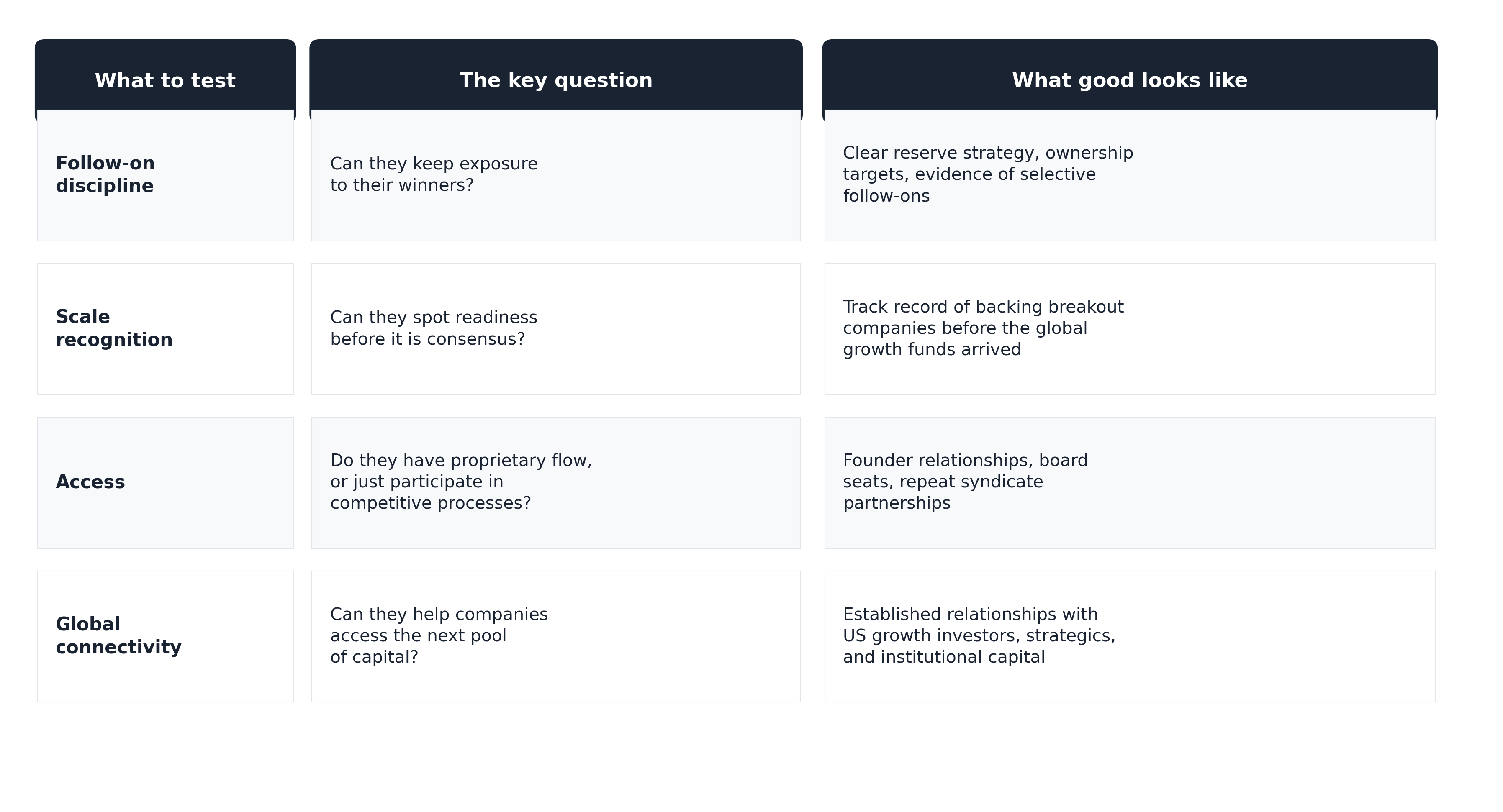 | What to test | The key question | What good looks like |
|---|---|---|
| Follow-on discipline | Can they keep exposure to their winners? | Clear reserve strategy, ownership targets, evidence of selective follow-ons |
| Scale recognition | Can they spot readiness before it is consensus? | Track record of backing breakout companies before the global growth funds arrived |
| Access | Do they have proprietary flow, or just participate in competitive processes? | Founder relationships, board seats, repeat syndicate partnerships |
| Global connectivity | Can they help companies access the next pool of capital? | Established relationships with US growth investors, strategics, and institutional capital |